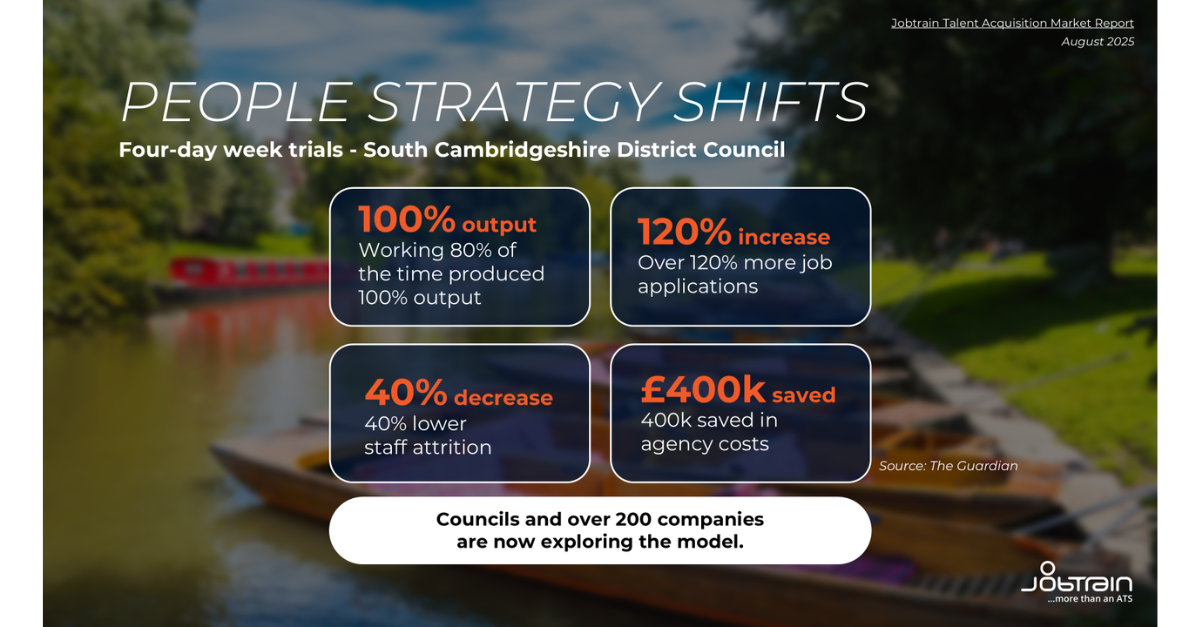 Jobtrain Talent Acquisition Market Report
August 2025

PEOPLE STRATEGY SHIFTS

Four-day week trials - South Cambridgeshire District Council

100% output
Working 80% of the time produced 100% output

120% increase
Over 120% more job applications

40% decrease
40% lower staff attrition

£400k saved
400k saved in agency costs

Source: The Guardian

Councils and over 200 companies are now exploring the model.

Jobtrain
...more than an ATS